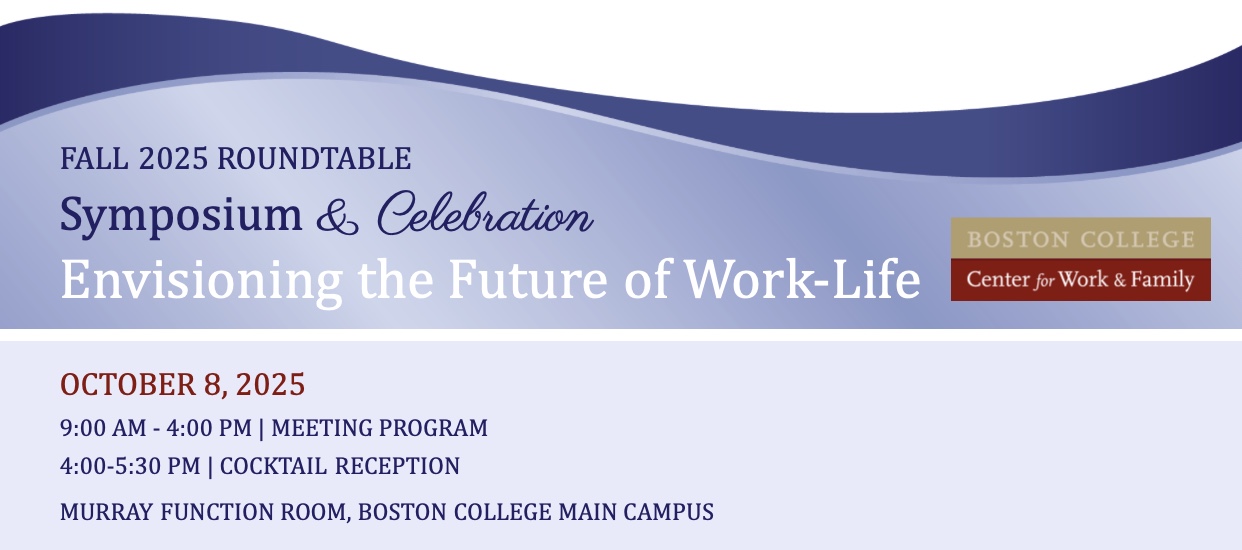 FALL 2025 ROUNDTABLE

Symposium & Celebration

Envisioning the Future of Work-Life

BOSTON COLLEGE

Center for Work & Family

OCTOBER 8, 2025

9:00 AM - 4:00 PM | MEETING PROGRAM

4:00-5:30 PM | COCKTAIL RECEPTION

MURRAY FUNCTION ROOM, BOSTON COLLEGE MAIN CAMPUS